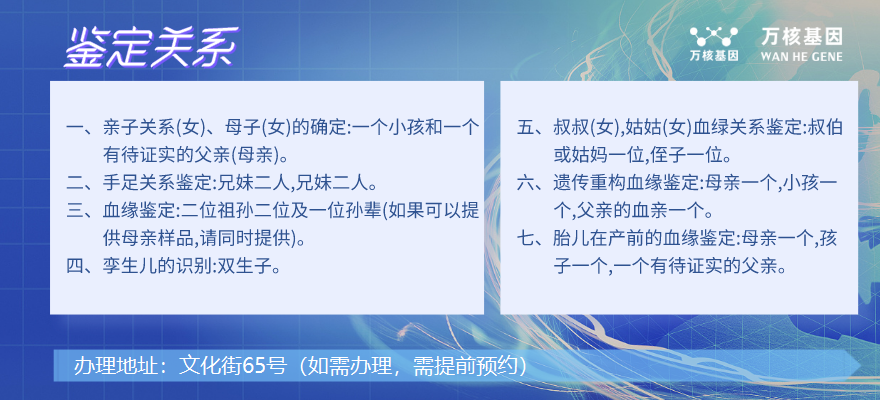 鉴定关系

万核基因
万核基因 WAN HE GENE

一、亲子关系(女)、母子(女)的确定:一个小孩和一个有待证实的父亲(母亲)。
二、手足关系鉴定:兄妹二人,兄妹二人。
三、血缘鉴定:二位祖孙二位及一位孙辈(如果可以提供母亲样品,请同时提供)。
四、孪生儿的识别:双生子。

五、叔叔(女),姑姑(女)血绿关系鉴定:叔伯或姑妈一位,侄子一位。
六、遗传重构血缘鉴定:母亲一个,小孩一个,父亲的血亲一个。
七、胎儿在产前的血缘鉴定:母亲一个,孩子一个,一个有待证实的父亲。

办理地址:文化街65号(如需办理,需提前预约)